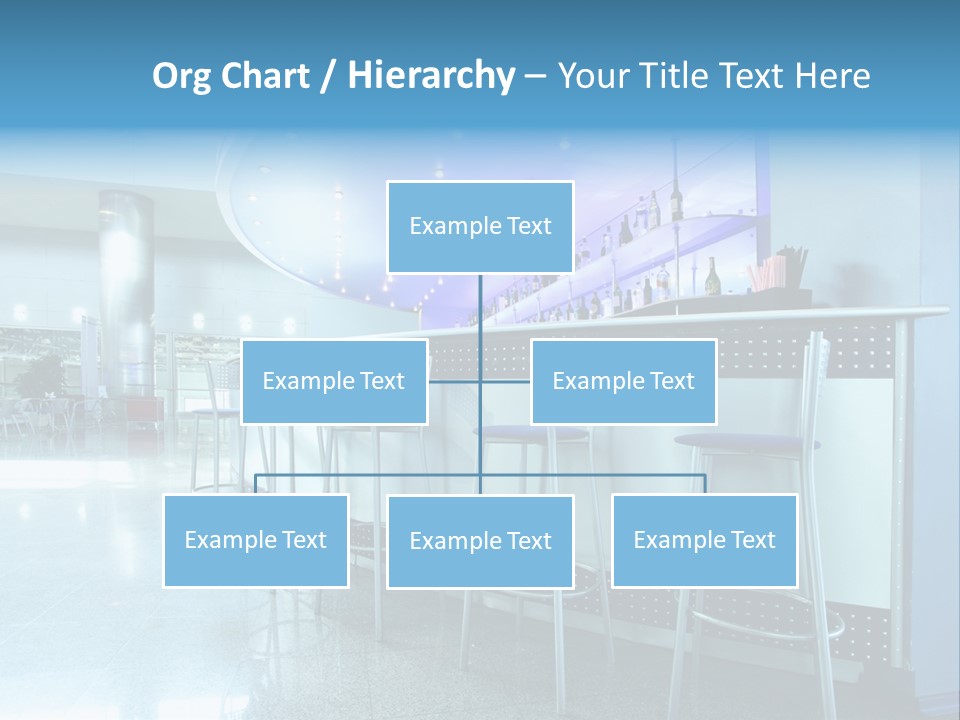 Org Chart / Hierarchy – Your Title Text Here

Example Text

Example Text

Example Text

Example Text

Example Text

Example Text